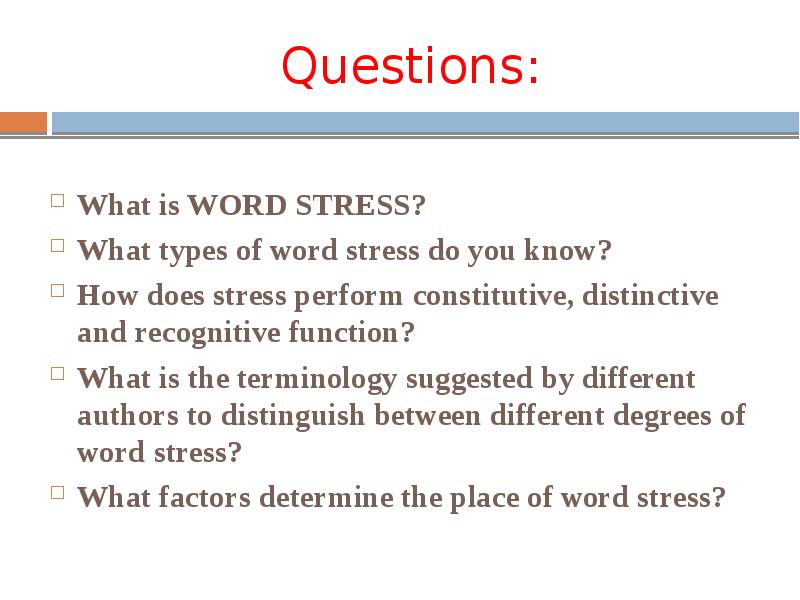 Questions:

What is WORD STRESS?
What types of word stress do you know?
How does stress perform constitutive, distinctive and recognitive function?
What is the terminology suggested by different authors to distinguish between different degrees of word stress?
What factors determine the place of word stress?